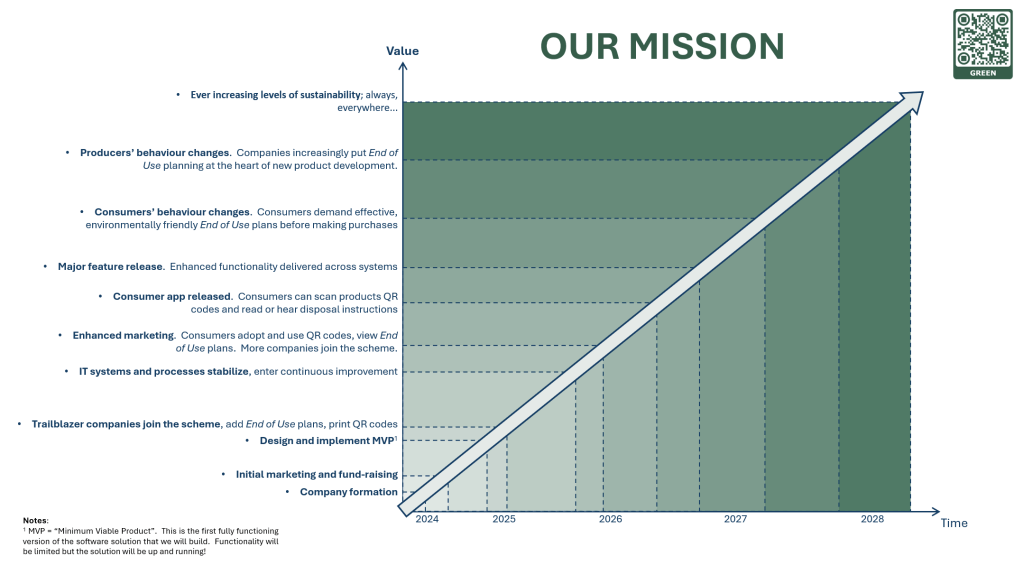 OUR MISSION

GREEN

Value

• Ever increasing levels of sustainability; always, everywhere…

• Producers' behaviour changes. Companies increasingly put End of Use planning at the heart of new product development.

• Consumers' behaviour changes. Consumers demand effective, environmentally friendly End of Use plans before making purchases

• Major feature release. Enhanced functionality delivered across systems

• Consumer app released. Consumers can scan products QR codes and read or hear disposal instructions

• Enhanced marketing. Consumers adopt and use QR codes, view End of Use plans. More companies join the scheme.

• IT systems and processes stabilize, enter continuous improvement

• Trailblazer companies join the scheme, add End of Use plans, print QR codes

• Design and implement MVP$^1$

• Initial marketing and fund-raising

• Company formation

2024 2025 2026 2027 2028

Time

Notes:
$^1$ MVP = "Minimum Viable Product". This is the first fully functioning version of the software solution that we will build. Functionality will be limited but the solution will be up and running!